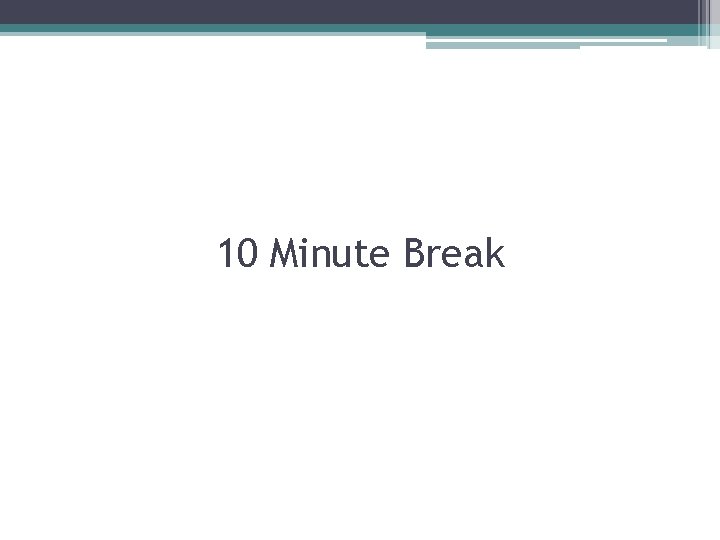 10 Minute Break